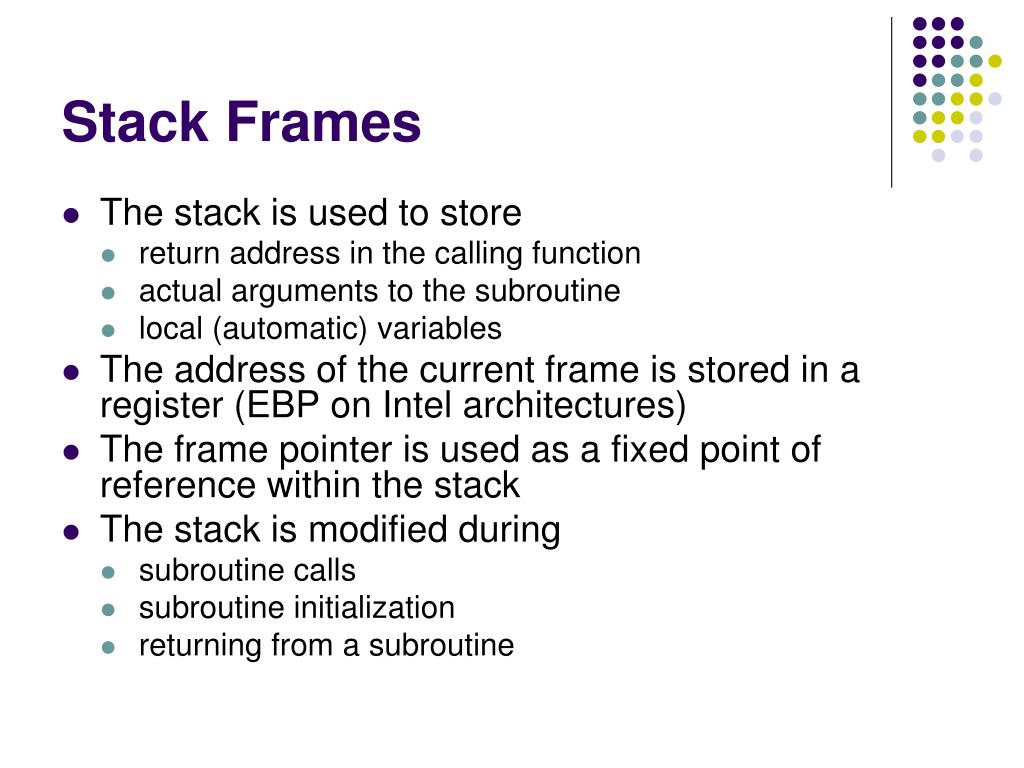 Stack Frames

- The stack is used to store
  - return address in the calling function
  - actual arguments to the subroutine
  - local (automatic) variables
- The address of the current frame is stored in a register (EBP on Intel architectures)
- The frame pointer is used as a fixed point of reference within the stack
- The stack is modified during
  - subroutine calls
  - subroutine initialization
  - returning from a subroutine